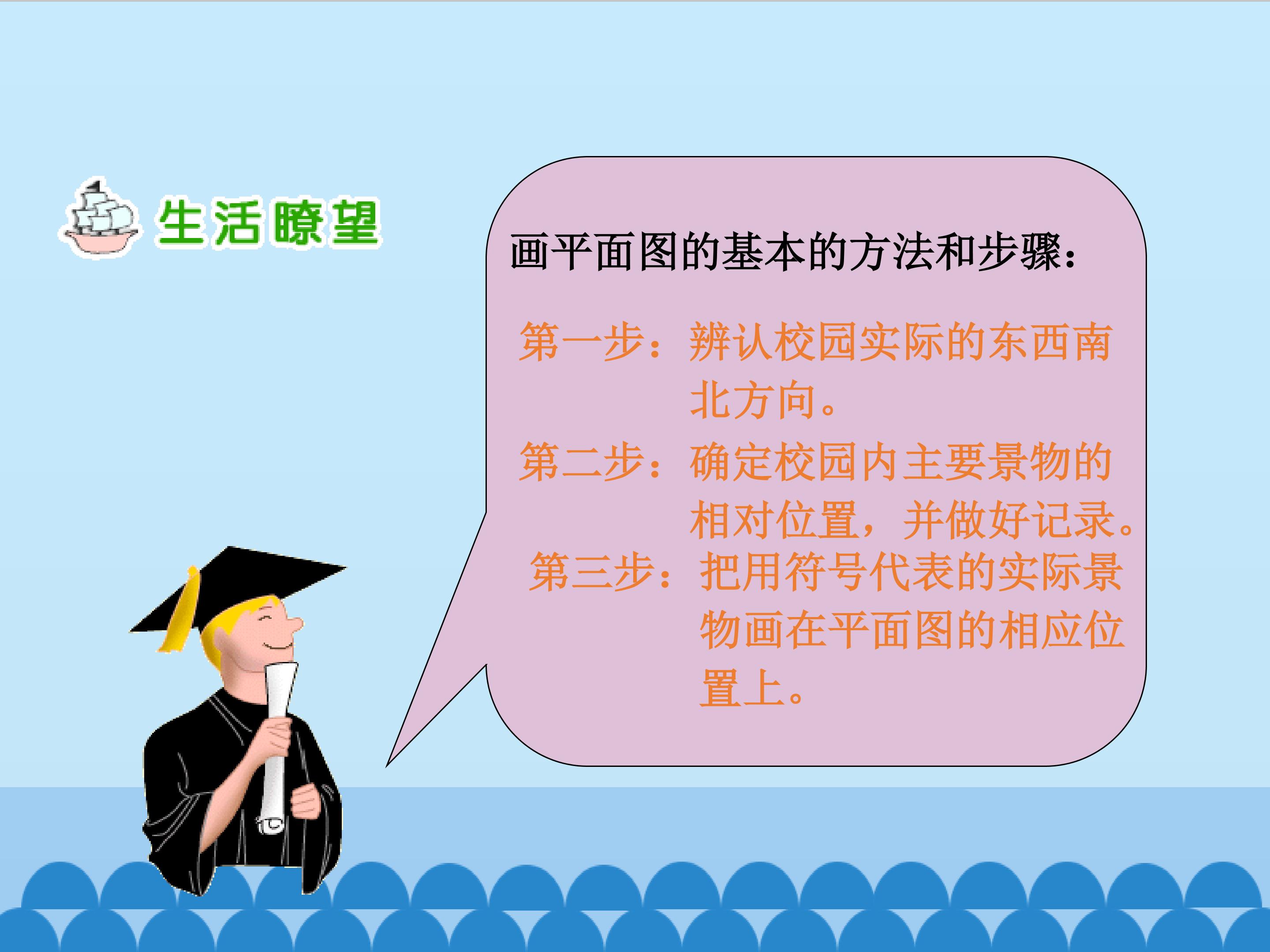 生活瞭望

画平面图的基本的方法和步骤：

第一步：辨认校园实际的东西南北方向。

第二步：确定校园内主要景物的相对位置，并做好记录。

第三步：把用符号代表的实际景物画在平面图的相应位置上。